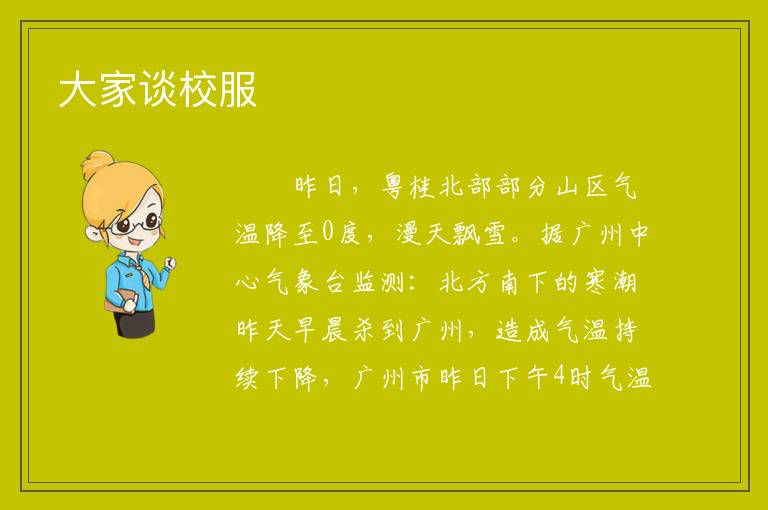 大家谈校服

昨日，粤桂北部部分山区气温降至0度，漫天飘雪。据广州中心气象台监测：北方南下的寒潮昨天早晨杀到广州，造成气温持续下降，广州市昨日下午4时气温